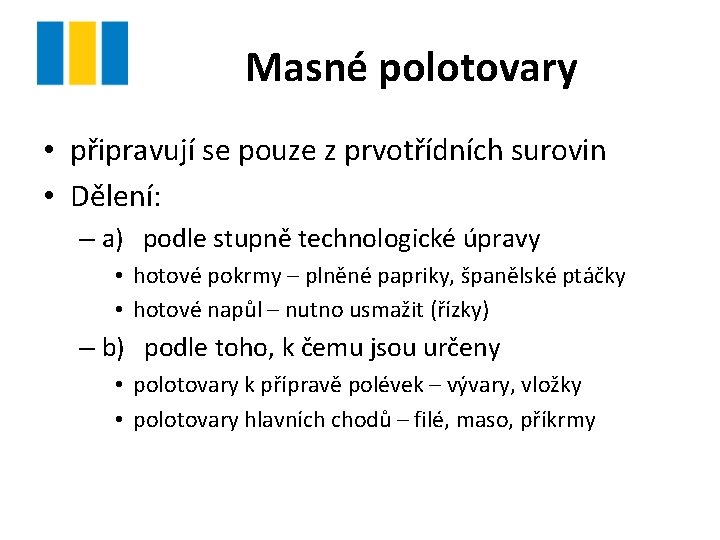 Masné polotovary

• připravují se pouze z prvotřídních surovin
• Dělení:
– a) podle stupně technologické úpravy
• hotové pokrmy – plněné papriky, španělské ptáčky
• hotové napůl – nutno usmažit (řízky)
– b) podle toho, k čemu jsou určeny
• polotovary k přípravě polévek – vývary, vložky
• polotovary hlavních chodů – filé, maso, příkrmy